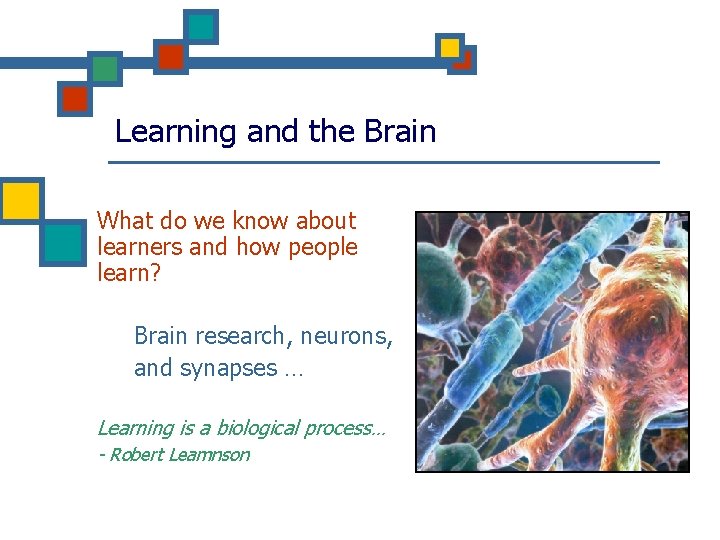 Learning and the Brain

What do we know about learners and how people learn?

Brain research, neurons, and synapses …

Learning is a biological process…
- Robert Leamnson